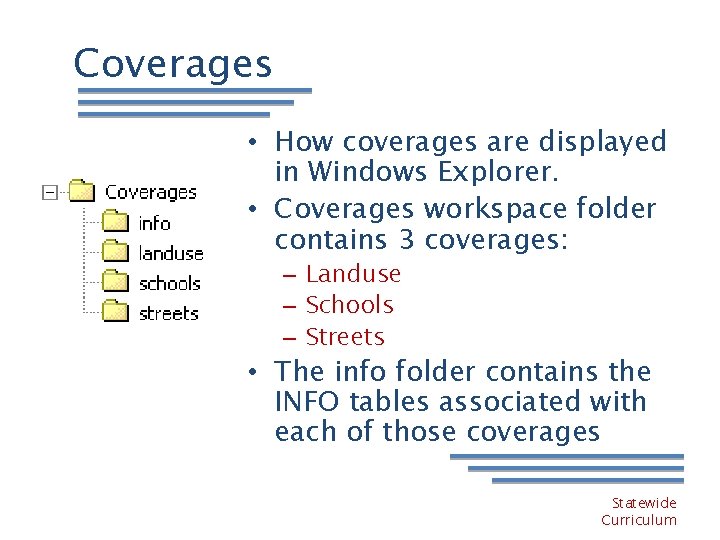 Coverages

Coverages
info
landuse
schools
streets

• How coverages are displayed in Windows Explorer.
• Coverages workspace folder contains 3 coverages:
– Landuse
– Schools
– Streets
• The info folder contains the INFO tables associated with each of those coverages

Statewide Curriculum